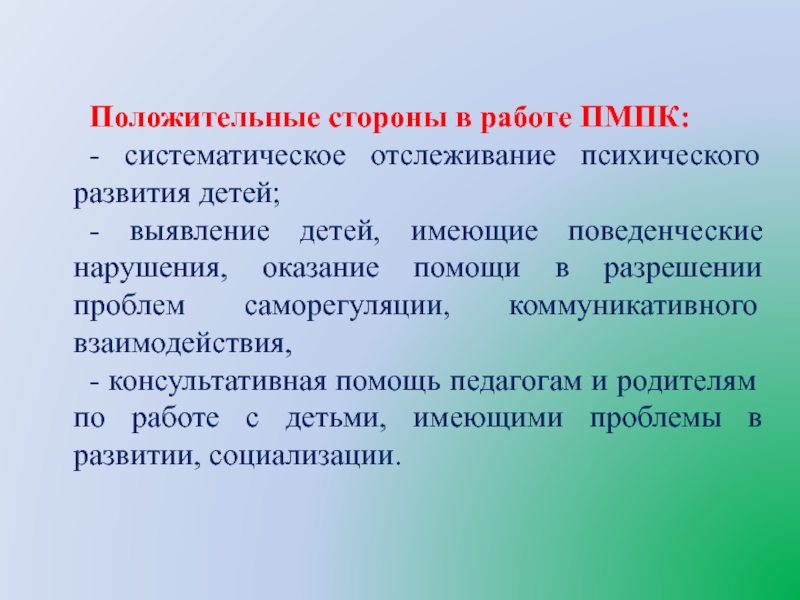 Положительные стороны в работе ПМПК:

- систематическое отслеживание психического развития детей;

- выявление детей, имеющие поведенческие нарушения, оказание помощи в разрешении проблем саморегуляции, коммуникативного взаимодействия,

- консультативная помощь педагогам и родителям по работе с детьми, имеющими проблемы в развитии, социализации.